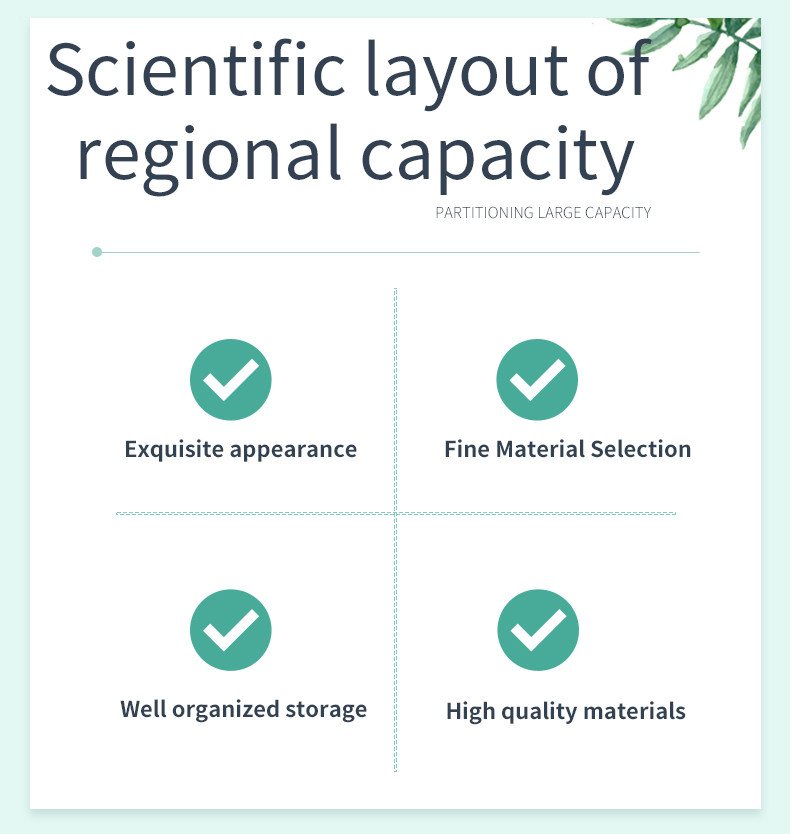 Scientific layout of regional capacity

PARTITIONING LARGE CAPACITY

Exquisite appearance

Fine Material Selection

Well organized storage

High quality materials